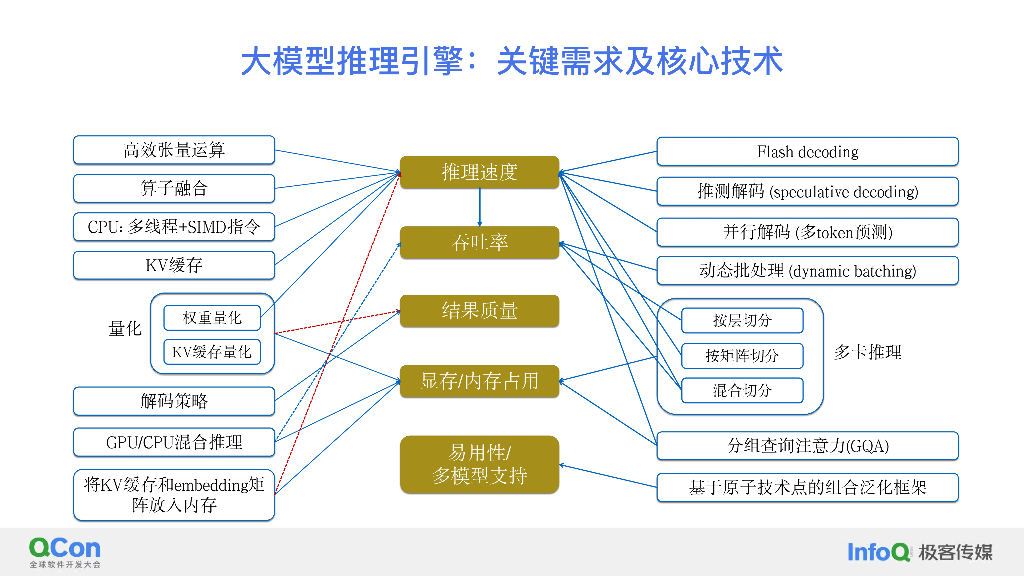 大模型推理引擎：关键需求及核心技术

高效张量运算

算子融合

CPU: 多线程+SIMD指令

KV缓存

量化

权重量化

KV缓存量化

解码策略

GPU/CPU混合推理

将KV缓存和embedding矩阵放入内存

推理速度

吞吐率

结果质量

显存/内存占用

易用性/多模型支持

Flash decoding

推测解码 (speculative decoding)

并行解码 (多token预测)

动态批处理 (dynamic batching)

按层切分

按矩阵切分

混合切分

多卡推理

分组查询注意力(GQA)

基于原子技术点的组合泛化框架

QCon 全球软件开发大会

InfoQ 极客传媒